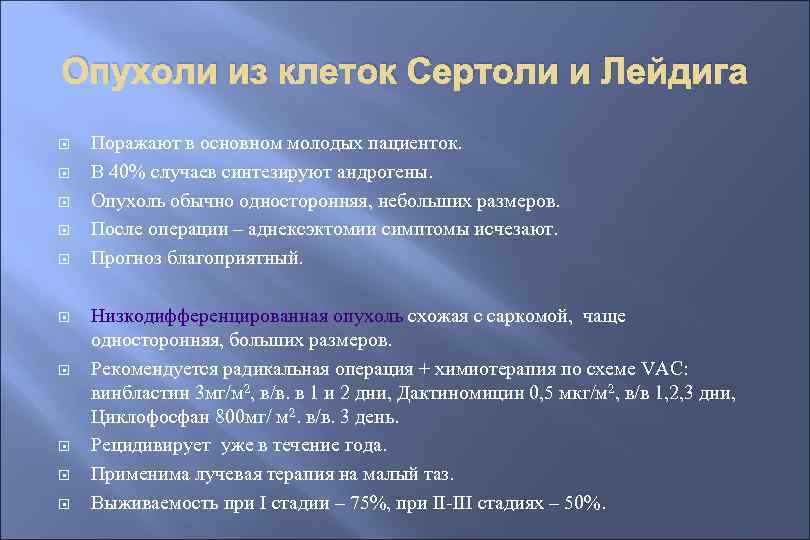 Опухоли из клеток Сертоли и Лейдига

Поражают в основном молодых пациенток.
В 40% случаев синтезируют андрогены.
Опухоль обычно односторонняя, небольших размеров.
После операции – аднексэктомии симптомы исчезают.
Прогноз благоприятный.

Низкодифференцированная опухоль схожая с саркомой, чаще односторонняя, больших размеров.
Рекомендуется радикальная операция + химиотерапия по схеме VAC: винбластин 3мг/м$^2$, в/в. в 1 и 2 дни, Дактиномицин 0,5 мкг/м$^2$, в/в 1,2,3 дни, Циклофосфан 800мг/ м$^2$. в/в. 3 день.
Рецидивирует уже в течение года.
Применима лучевая терапия на малый таз.
Выживаемость при I стадии – 75%, при II-III стадиях – 50%.